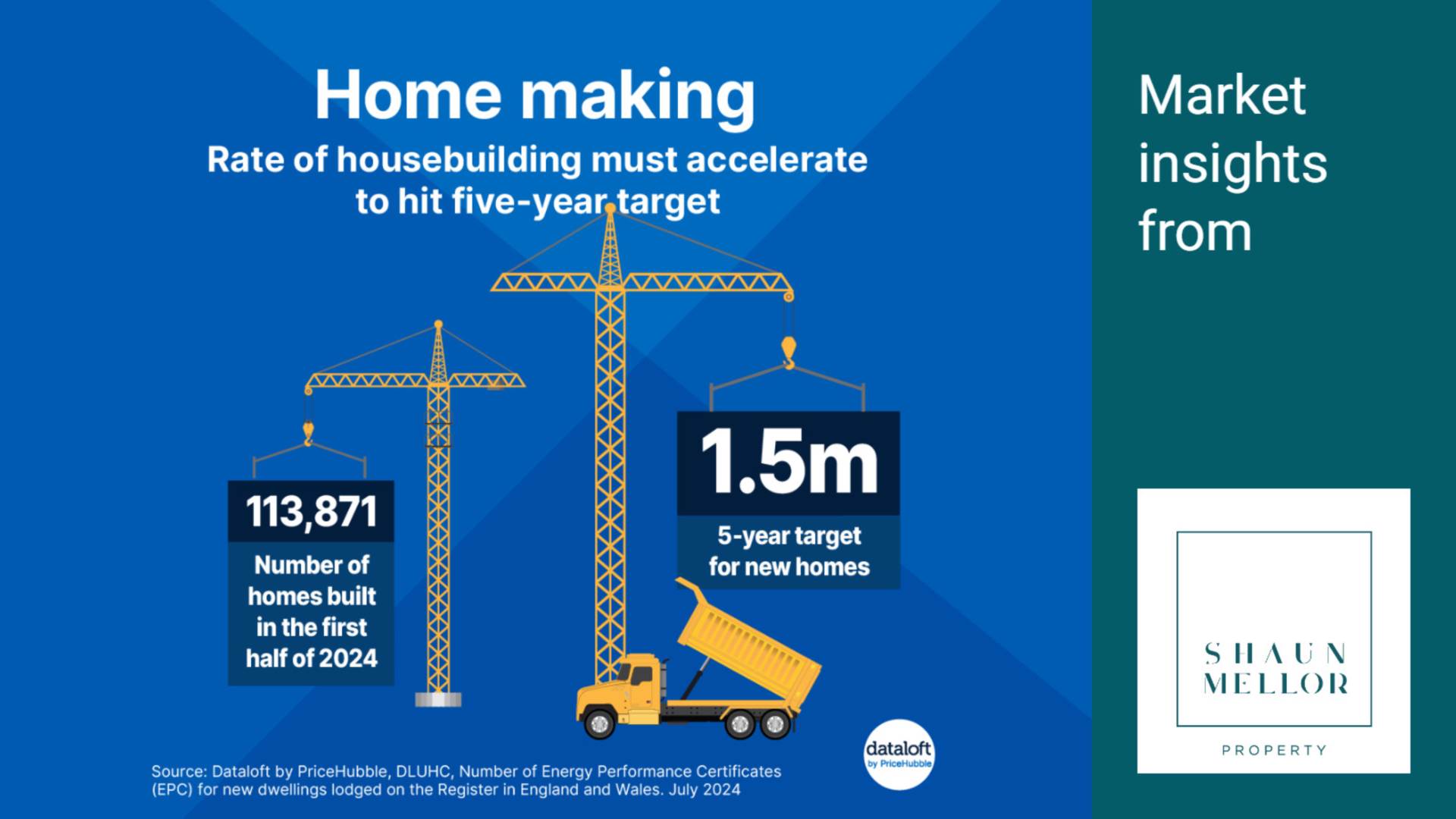 Home making

Rate of housebuilding must accelerate to hit five-year target

113,871

Number of homes built in the first half of 2024

1.5m

5-year target for new homes

dataloft
by PriceHubble

Source: Dataloft by PriceHubble, DLUHC, Number of Energy Performance Certificates (EPC) for new dwellings lodged on the Register in England and Wales. July 2024

Market insights from

SHAUN
MELLOR

PROPERTY